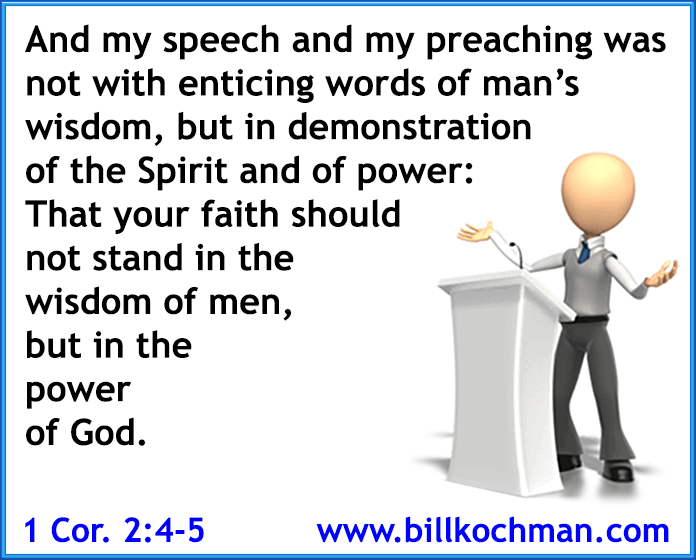 And my speech and my preaching was not with enticing words of man's wisdom, but in demonstration of the Spirit and of power: That your faith should not stand in the wisdom of men, but in the power of God.

1 Cor. 2:4-5 www.billkochman.com